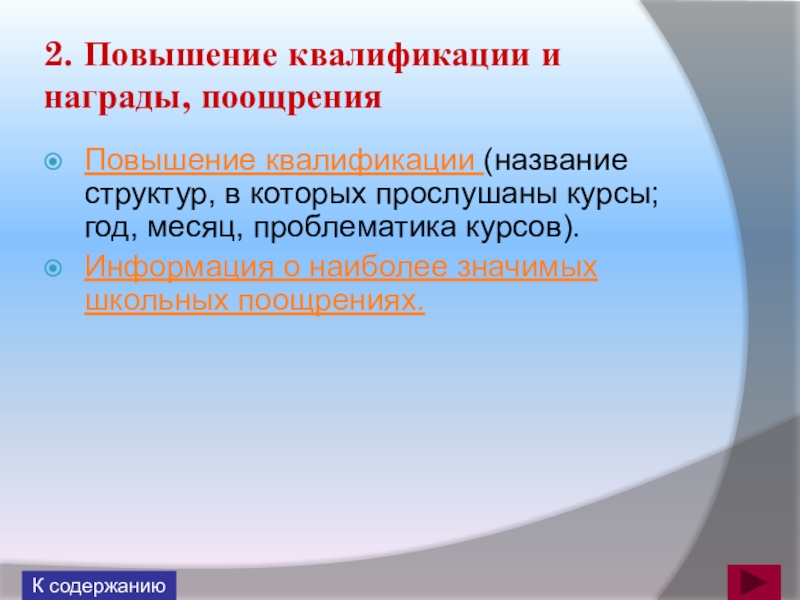 2. Повышение квалификации и награды, поощрения

Повышение квалификации (название структур, в которых прослушаны курсы; год, месяц, проблематика курсов).

Информация о наиболее значимых школьных поощрениях.

К содержанию